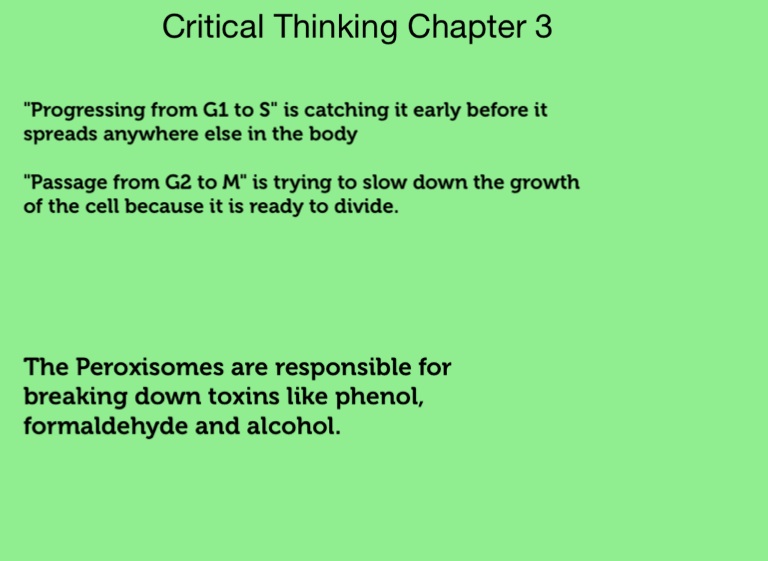 Critical Thinking Chapter 3

"Progressing from G1 to S" is catching it early before it spreads anywhere else in the body

"Passage from G2 to M" is trying to slow down the growth of the cell because it is ready to divide.

The Peroxisomes are responsible for breaking down toxins like phenol, formaldehyde and alcohol.